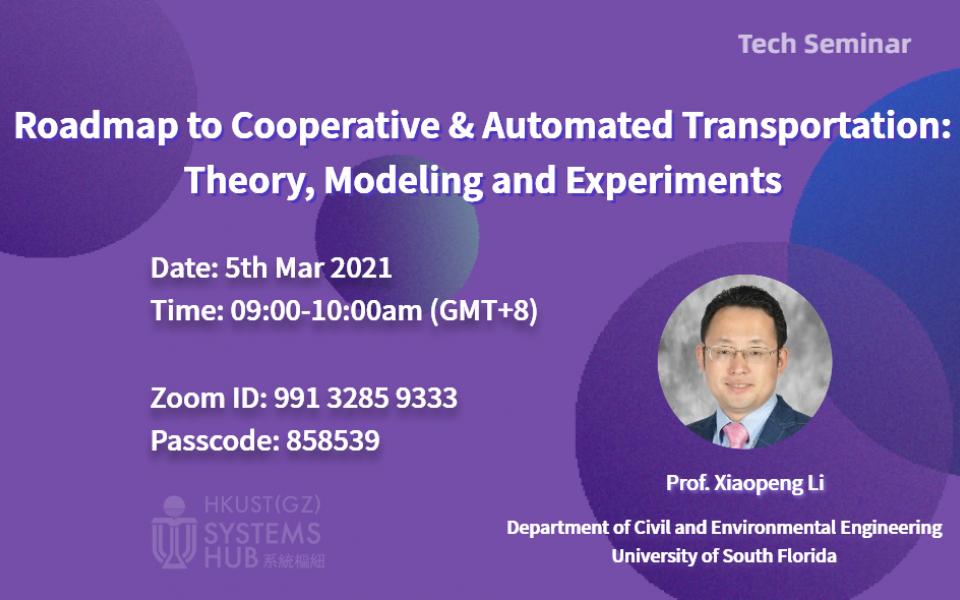 Tech Seminar

Roadmap to Cooperative & Automated Transportation: Theory, Modeling and Experiments

Date: 5th Mar 2021
Time: 09:00-10:00am (GMT+8)

Zoom ID: 991 3285 9333
Passcode: 858539

HKUST(GZ)
SYSTEMS HUB 系統樞紐

Prof. Xiaopeng Li

Department of Civil and Environmental Engineering
University of South Florida